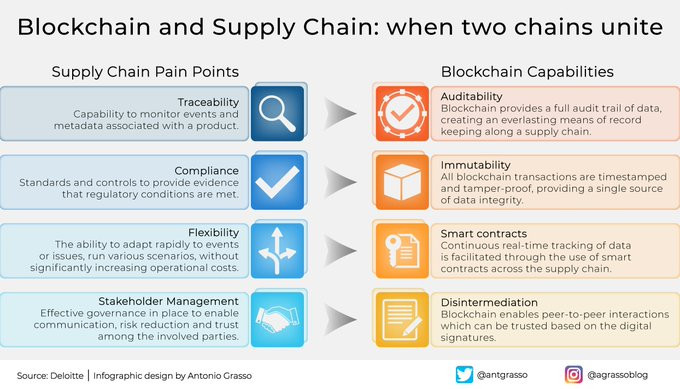 Blockchain and Supply Chain: when two chains unite

Supply Chain Pain Points

Traceability
Capability to monitor events and metadata associated with a product.

Compliance
Standards and controls to provide evidence that regulatory conditions are met.

Flexibility
The ability to adapt rapidly to events or issues, run various scenarios, without significantly increasing operational costs.

Stakeholder Management
Effective governance in place to enable communication, risk reduction and trust among the involved parties.

Blockchain Capabilities

Auditability
Blockchain provides a full audit trail of data, creating an everlasting means of record keeping along a supply chain.

Immutability
All blockchain transactions are timestamped and tamper-proof, providing a single source of data integrity.

Smart contracts
Continuous real-time tracking of data is facilitated through the use of smart contracts across the supply chain.

Disintermediation
Blockchain enables peer-to-peer interactions which can be trusted based on the digital signatures.

Source: Deloitte | Infographic design by Antonio Grasso

@antgrasso

@agrassoblog